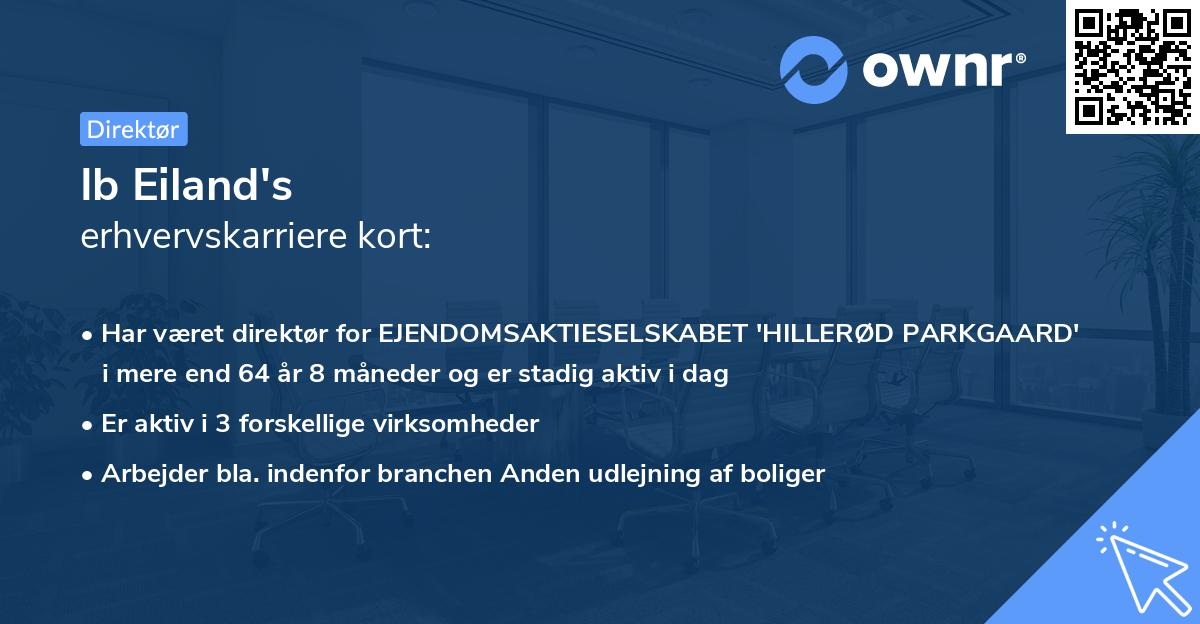 ownr®

Direktør

Ib Eiland's
erhvervskarriere kort:

• Har været direktør for EJENDOMSAKTIESELSKABET 'HILLERØD PARKGAARD' i mere end 64 år 8 måneder og er stadig aktiv i dag
• Er aktiv i 3 forskellige virksomheder
• Arbejder bla. indenfor branchen Anden udlejning af boliger